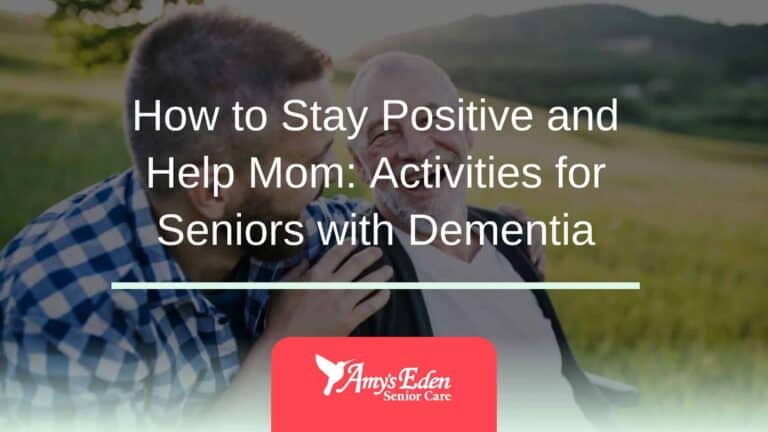 How to Stay Positive and Help Mom: Activities for Seniors with Dementia

Amy's Eden
Senior Care